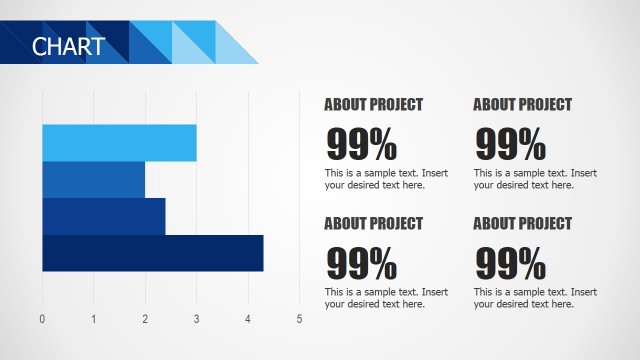 CHART

0 1 2 3 4 5

ABOUT PROJECT

99%

This is a sample text. Insert your desired text here.

ABOUT PROJECT

99%

This is a sample text. Insert your desired text here.

ABOUT PROJECT

99%

This is a sample text. Insert your desired text here.

ABOUT PROJECT

99%

This is a sample text. Insert your desired text here.